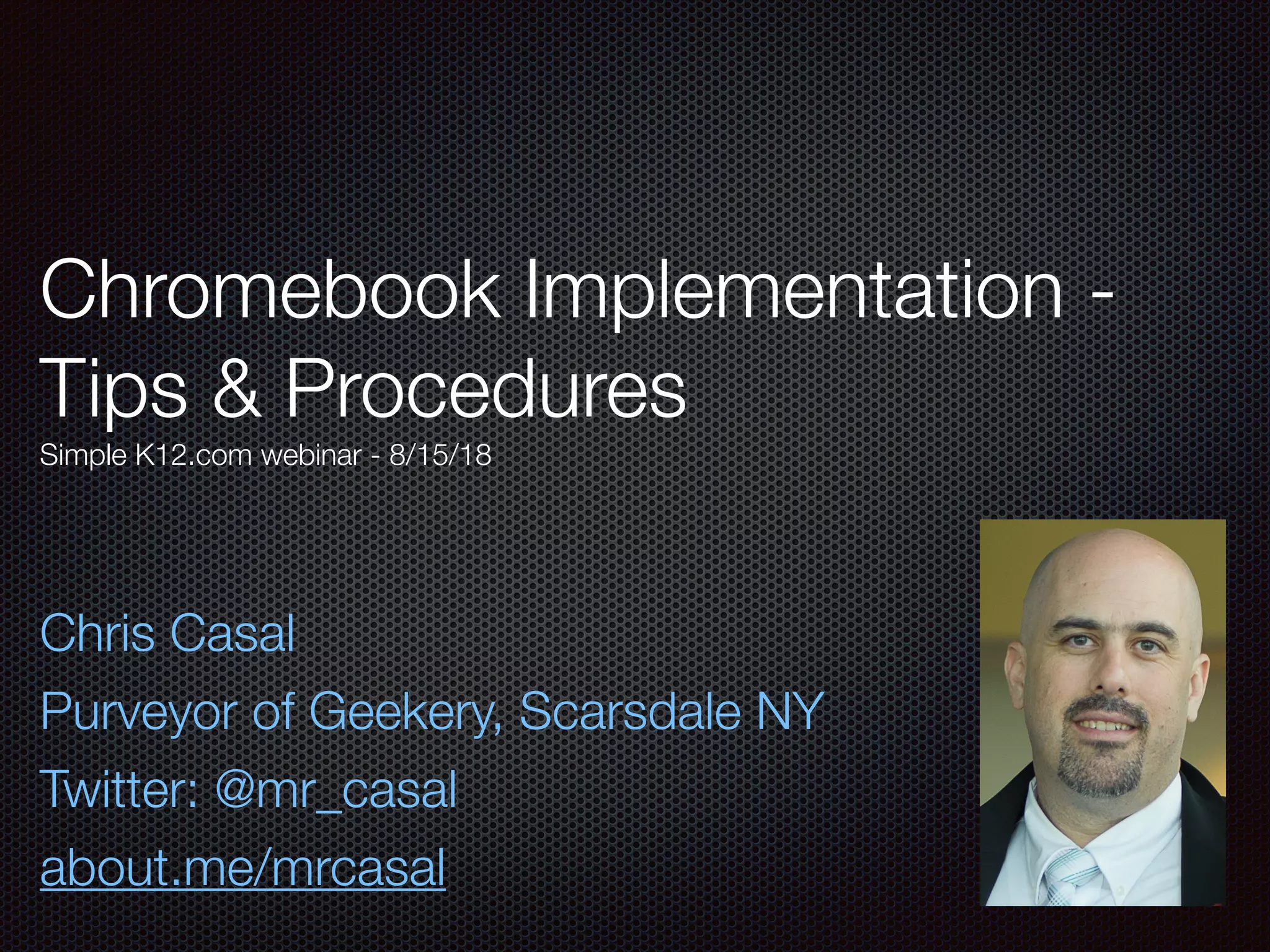 Chromebook Implementation - Tips & Procedures

Simple K12.com webinar - 8/15/18

Chris Casal

Purveyor of Geekery, Scarsdale NY

Twitter: @mr_casal

about.me/mrcasal